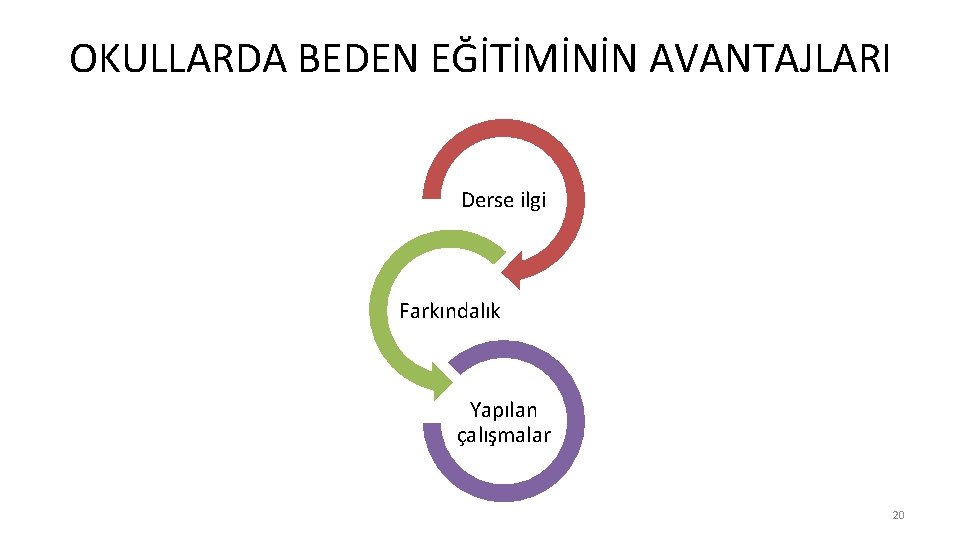 OKULLARDA BEDEN EĞİTİMİNİN AVANTAJLARI

Derse ilgi

Farkındalık

Yapılan çalışmalar

20